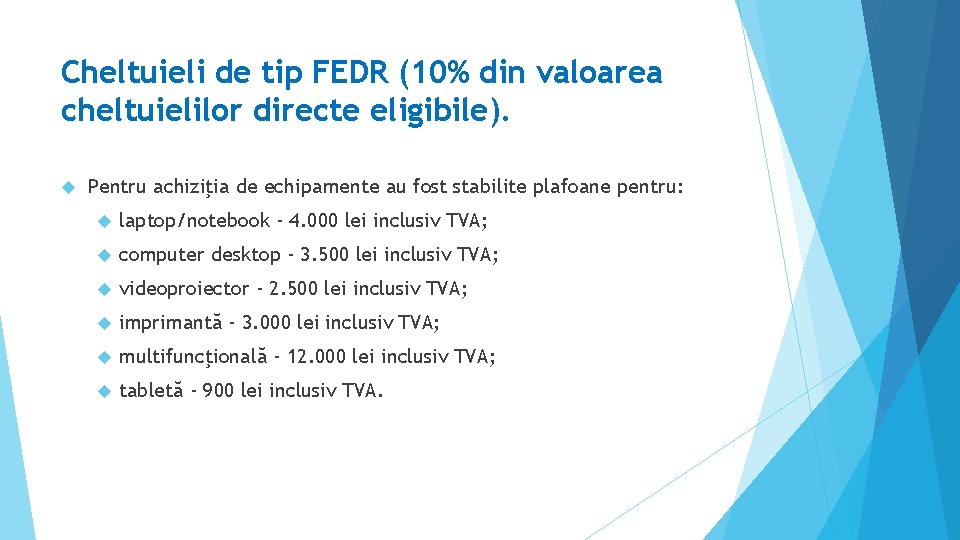 Cheltuieli de tip FEDR (10% din valoarea cheltuielilor directe eligibile).

Pentru achiziţia de echipamente au fost stabilite plafoane pentru:

laptop/notebook - 4.000 lei inclusiv TVA;

computer desktop - 3.500 lei inclusiv TVA;

videoproiector - 2.500 lei inclusiv TVA;

imprimantă - 3.000 lei inclusiv TVA;

multifuncţională - 12.000 lei inclusiv TVA;

tabletă - 900 lei inclusiv TVA.